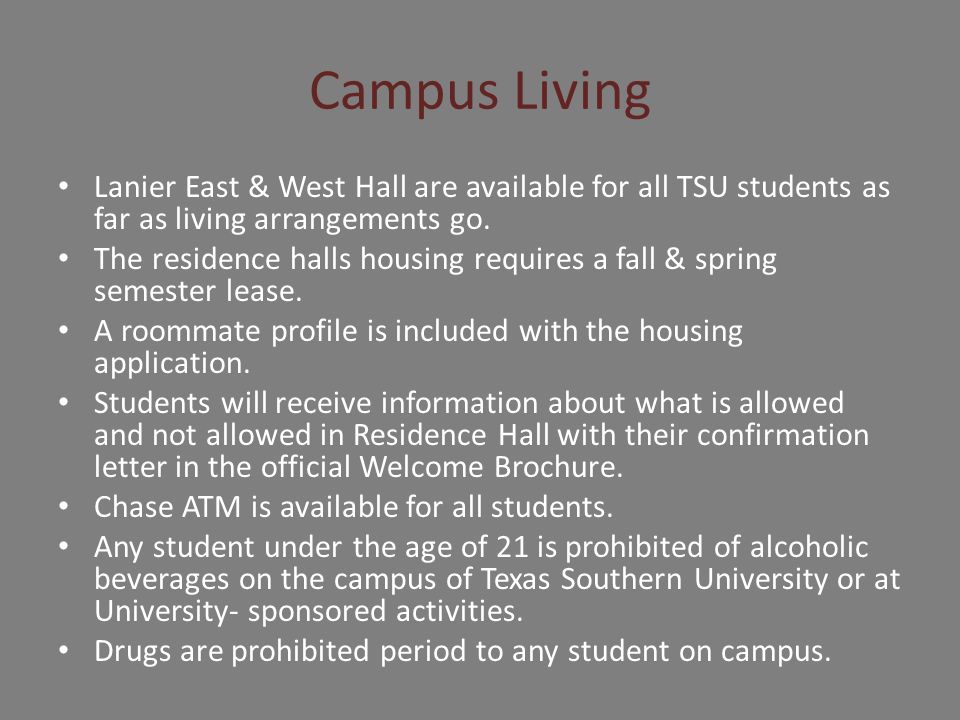 Campus Living

• Lanier East & West Hall are available for all TSU students as far as living arrangements go.
• The residence halls housing requires a fall & spring semester lease.
• A roommate profile is included with the housing application.
• Students will receive information about what is allowed and not allowed in Residence Hall with their confirmation letter in the official Welcome Brochure.
• Chase ATM is available for all students.
• Any student under the age of 21 is prohibited of alcoholic beverages on the campus of Texas Southern University or at University- sponsored activities.
• Drugs are prohibited period to any student on campus.